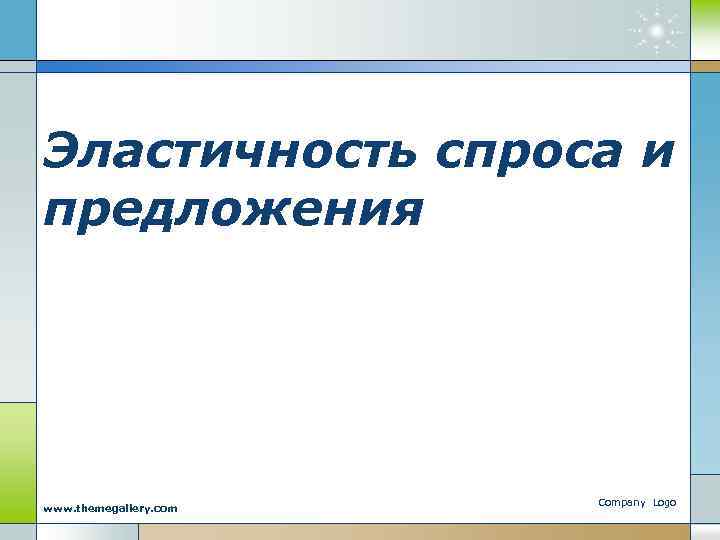 Эластичность спроса и предложения

www.themegallery.com

Company Logo